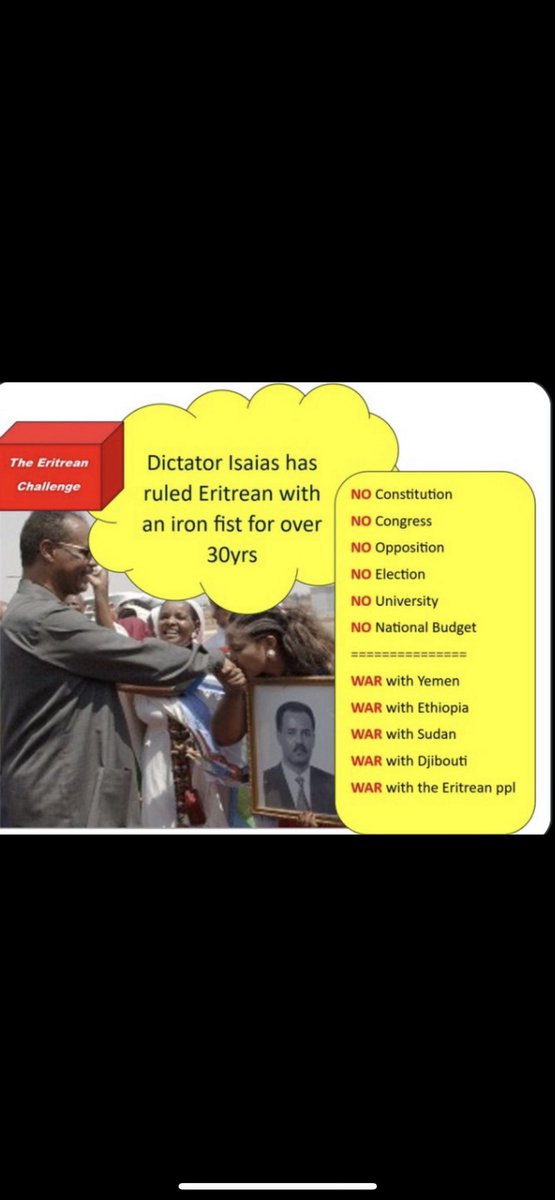 The Eritrean Challenge

Dictator Isaias has ruled Eritrean with an iron fist for over 30yrs

NO Constitution
NO Congress
NO Opposition
NO Election
NO University
NO National Budget
===============
WAR with Yemen
WAR with Ethiopia
WAR with Sudan
WAR with Djibouti
WAR with the Eritrean ppl